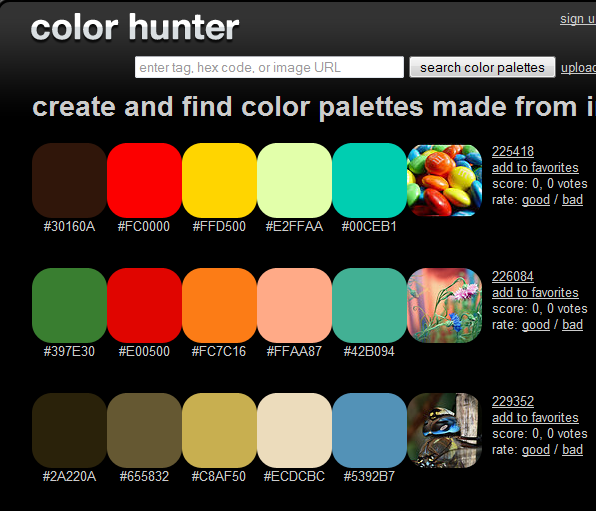 color hunter

sign u

enter tag, hex code, or image URL

search color palettes

uploa

create and find color palettes made from i

#30160A #FC0000 #FFD500 #E2FFAA #00CEB1

225418
add to favorites
score: 0, 0 votes
rate: good / bad

#397E30 #E00500 #FC7C16 #FFAA87 #42B094

226084
add to favorites
score: 0, 0 votes
rate: good / bad

#2A220A #655832 #C8AF50 #ECDCBC #5392B7

229352
add to favorites
score: 0, 0 votes
rate: good / bad